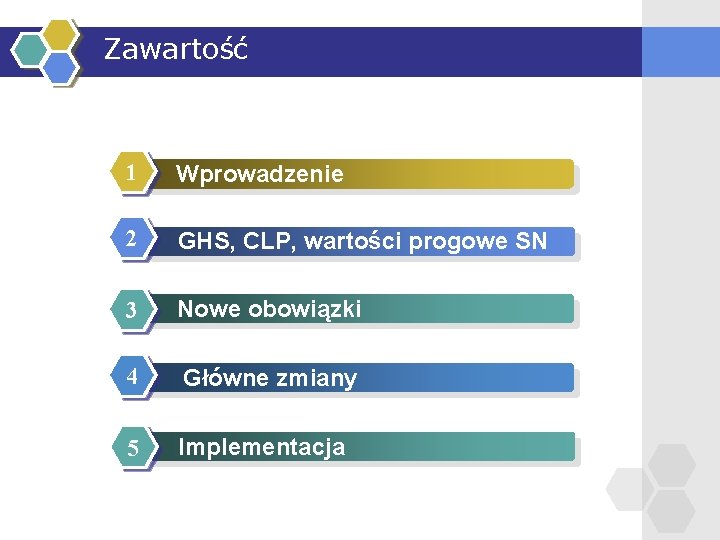 Zawartość

1 Wprowadzenie

2 GHS, CLP, wartości progowe SN

3 Nowe obowiązki

4 Główne zmiany

5 Implementacja